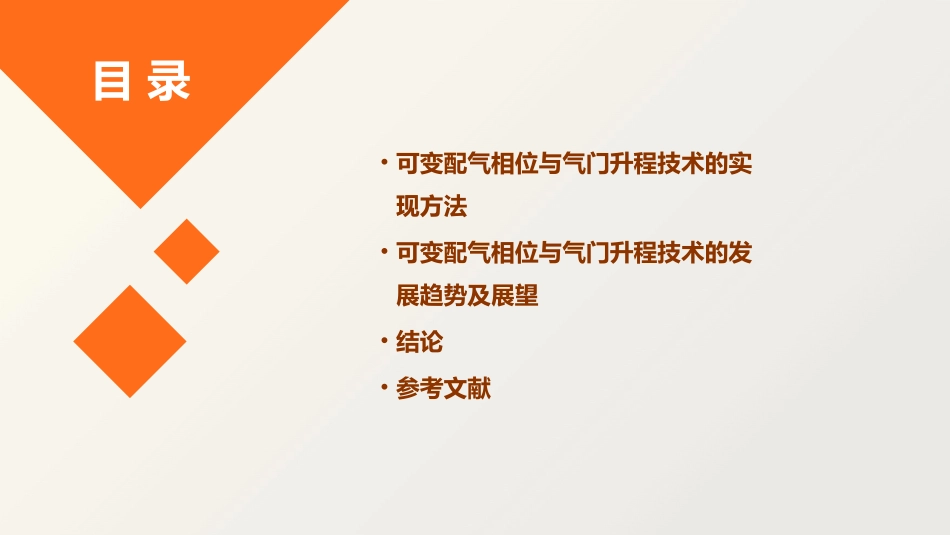 目录

• 可变配气相位与气门升程技术的实现方法

• 可变配气相位与气门升程技术的发展趋势及展望

• 结论

• 参考文献